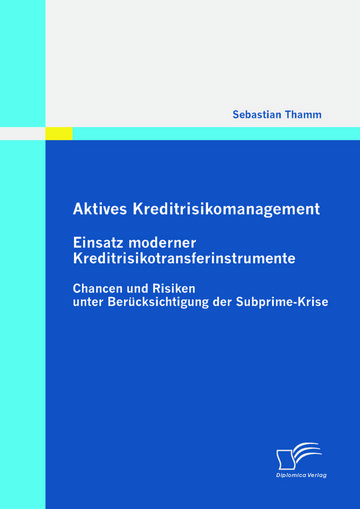 Sebastian Thamm

Aktives Kreditrisikomanagement

Einsatz moderner Kreditrisikotransferinstrumente

Chancen und Risiken unter Berücksichtigung der Subprime-Krise

Diplomica Verlag